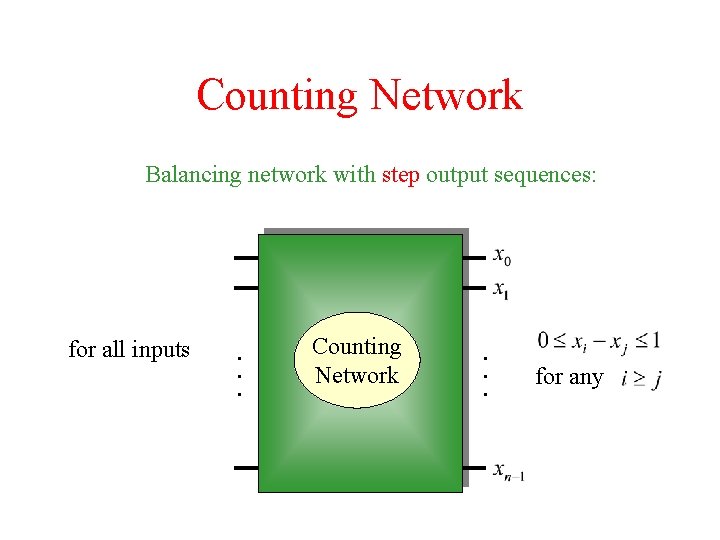 Counting Network

Balancing network with step output sequences:

for all inputs

Counting Network

$x_0$

$x_1$

$x_{n-1}$

$0 \leq x_i - x_j \leq 1$

for any $i \geq j$